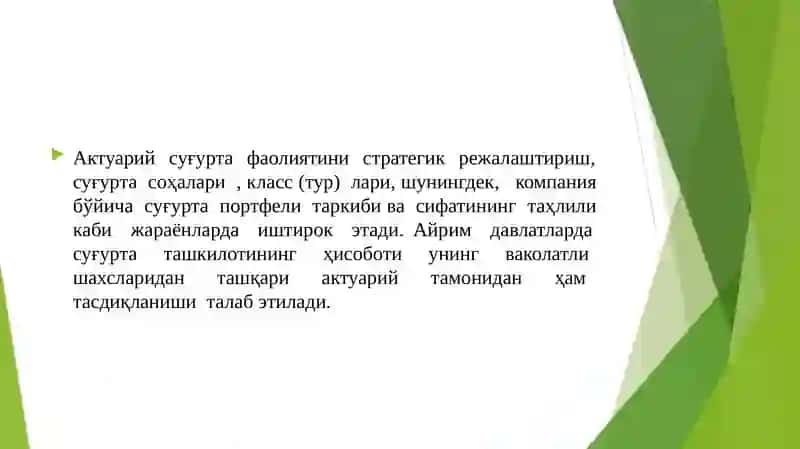 Актуарий суғурта фаолиятини стратегик режалаштириш, суғурта соҳалари , класс (тур) лари, шунингдек, компания бўйича суғурта портфели таркиби ва сифатининг таҳлили каби жараёнларда иштирок этади. Айрим давлатларда суғурта ташкилотининг ҳисоботи унинг ваколатли шахсларидан ташқари актуарий тамонидан ҳам тасдиқланиши талаб этилади.